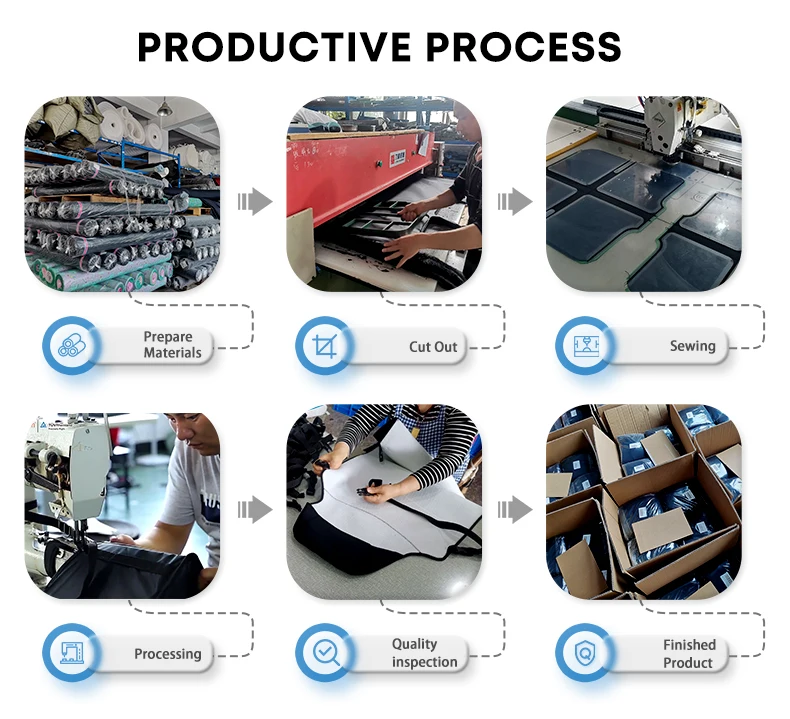 PRODUCTIVE PROCESS

Prepare Materials

Cut Out

Sewing

Processing

Quality inspection

Finished Product